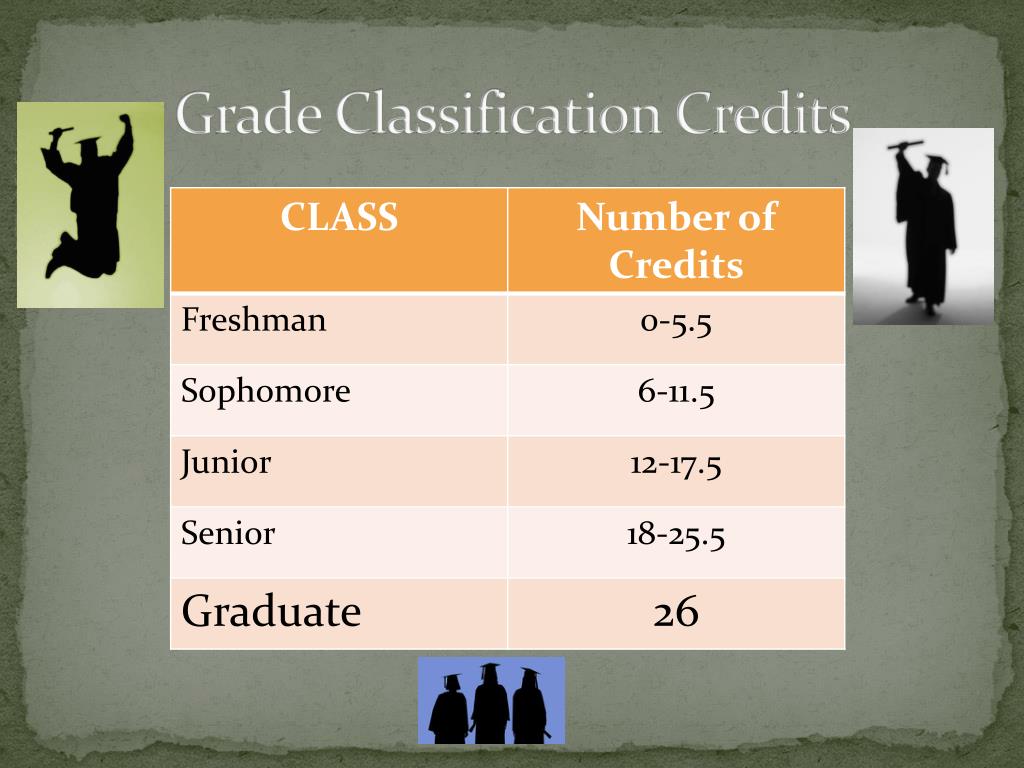 Grade Classification Credits

| CLASS | Number of Credits |
|---|---|
| Freshman | 0-5.5 |
| Sophomore | 6-11.5 |
| Junior | 12-17.5 |
| Senior | 18-25.5 |
| Graduate | 26 |